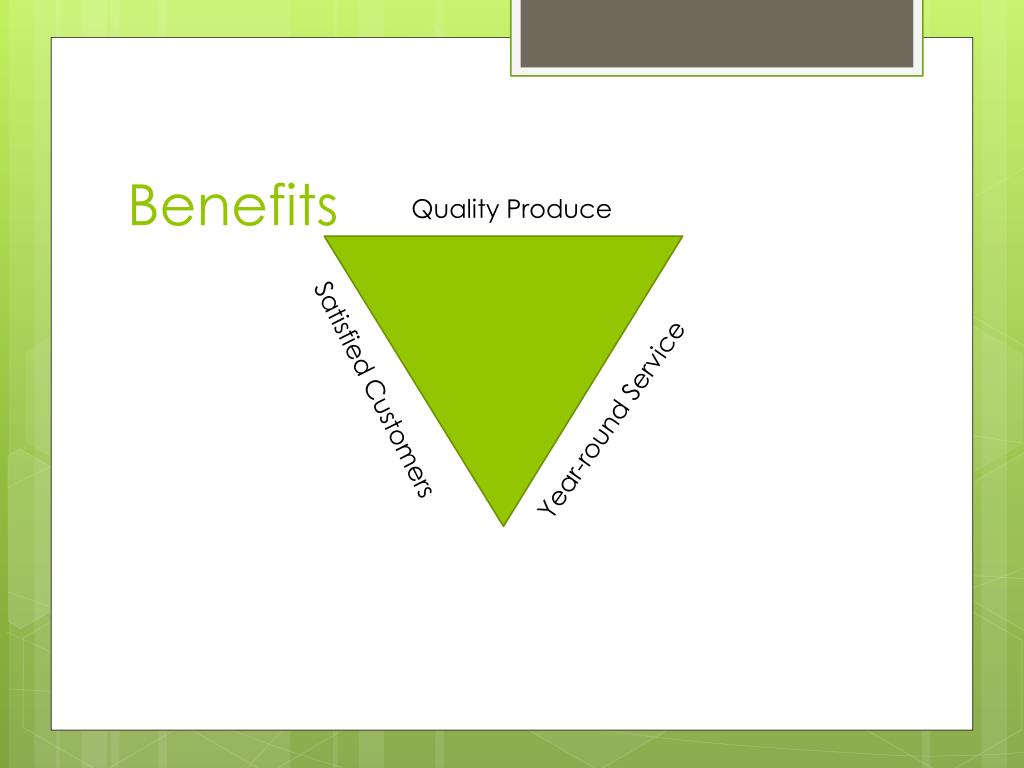 Benefits

Quality Produce

Satisfied Customers

Year-round Service